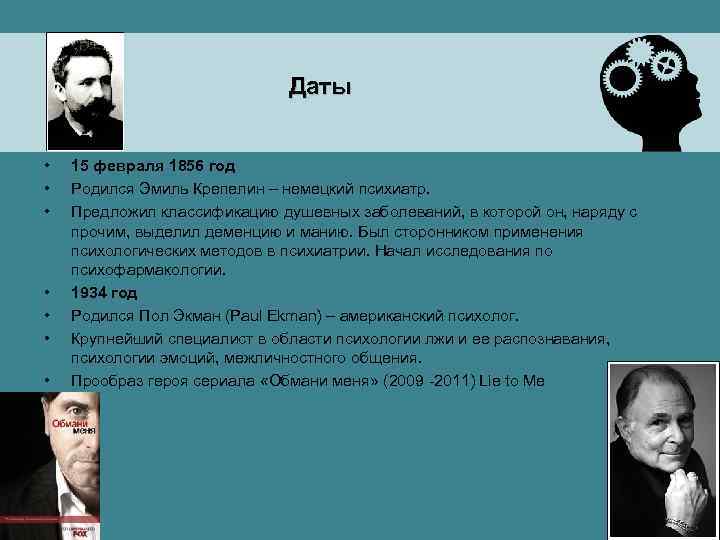 Даты

• 15 февраля 1856 год
• Родился Эмиль Крепелин – немецкий психиатр.
• Предложил классификацию душевных заболеваний, в которой он, наряду с прочим, выделил деменцию и манию. Был сторонником применения психологических методов в психиатрии. Начал исследования по психофармакологии.
• 1934 год
• Родился Пол Экман (Paul Ekman) – американский психолог.
• Крупнейший специалист в области психологии лжи и ее распознавания, психологии эмоций, межличностного общения.
• Прообраз героя сериала «Обмани меня» (2009 -2011) Lie to Me

Обмани меня

FOX